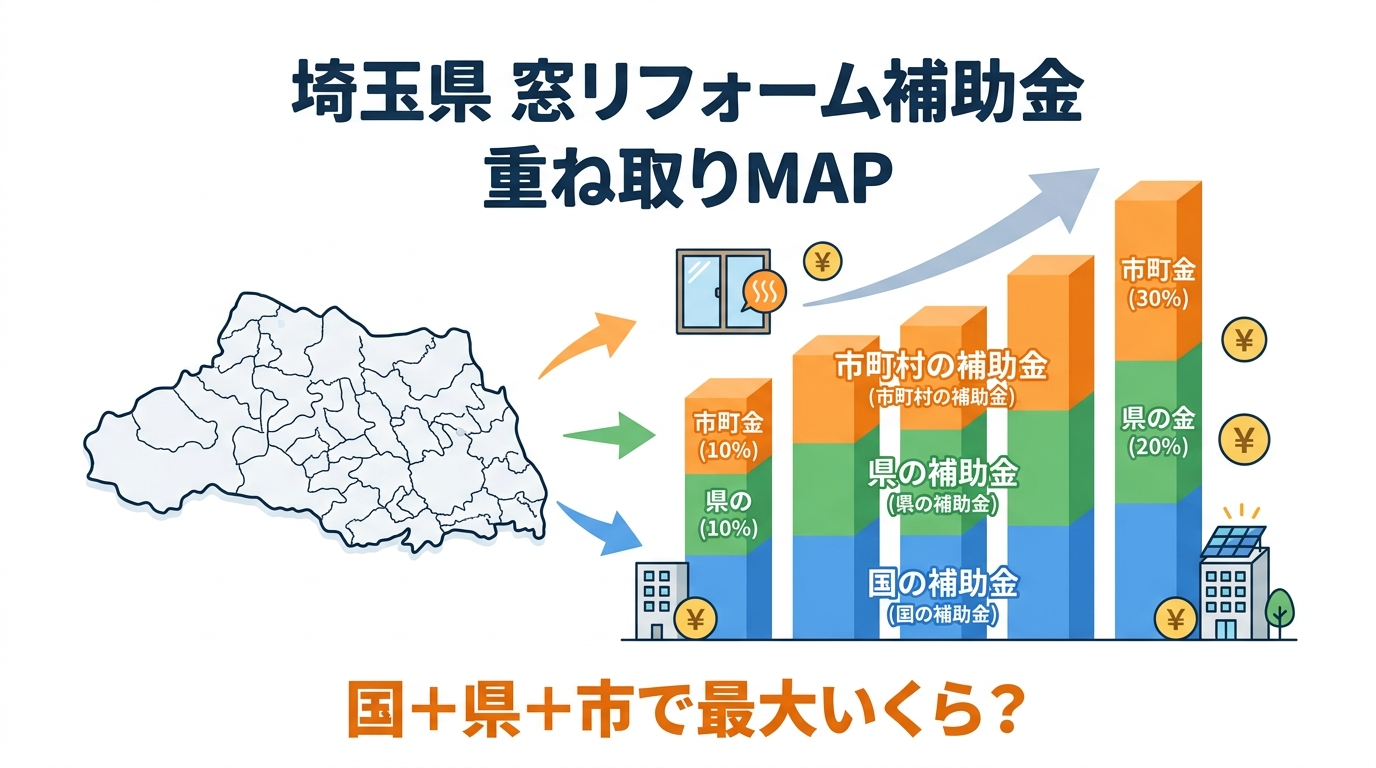 埼玉県 窓リフォーム補助金
重ね取りMAP

¥

市町金
(10%)
県の
(10%)
¥

市町村の補助金
(市町村の補助金)
県の補助金
(県の補助金)
国の補助金
(国の補助金)

市町金
(30%)
県の金
(20%)
¥
¥
¥

国＋県＋市で最大いくら?